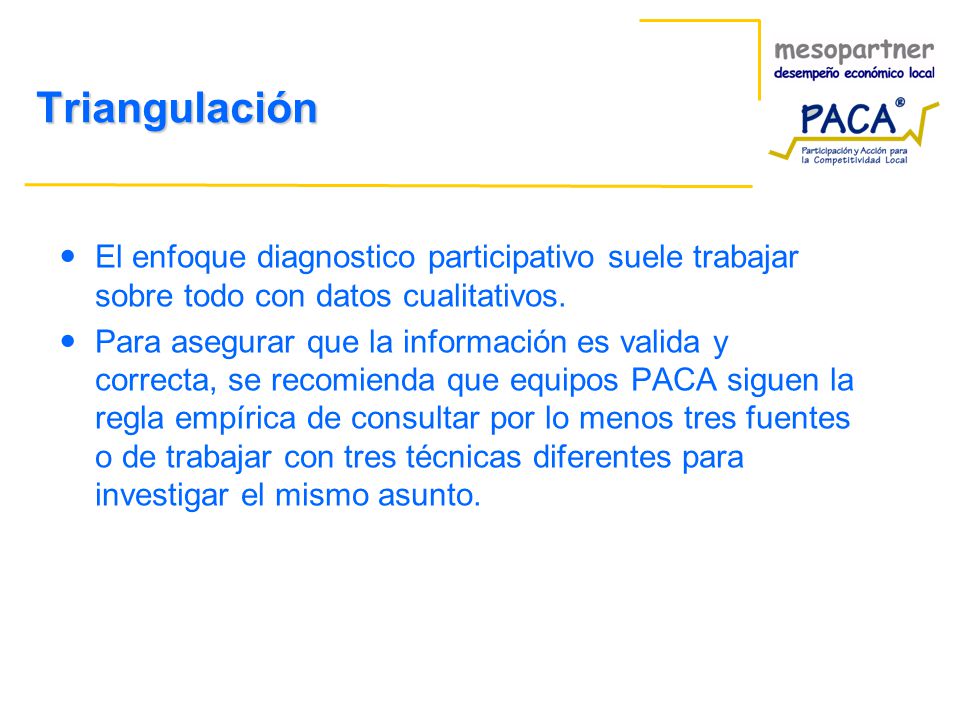 mesopartner
desempeño económico local

PACA®
Participación y Acción para la Competitividad Local

Triangulación

- El enfoque diagnostico participativo suele trabajar sobre todo con datos cualitativos.
- Para asegurar que la información es valida y correcta, se recomienda que equipos PACA siguen la regla empírica de consultar por lo menos tres fuentes o de trabajar con tres técnicas diferentes para investigar el mismo asunto.